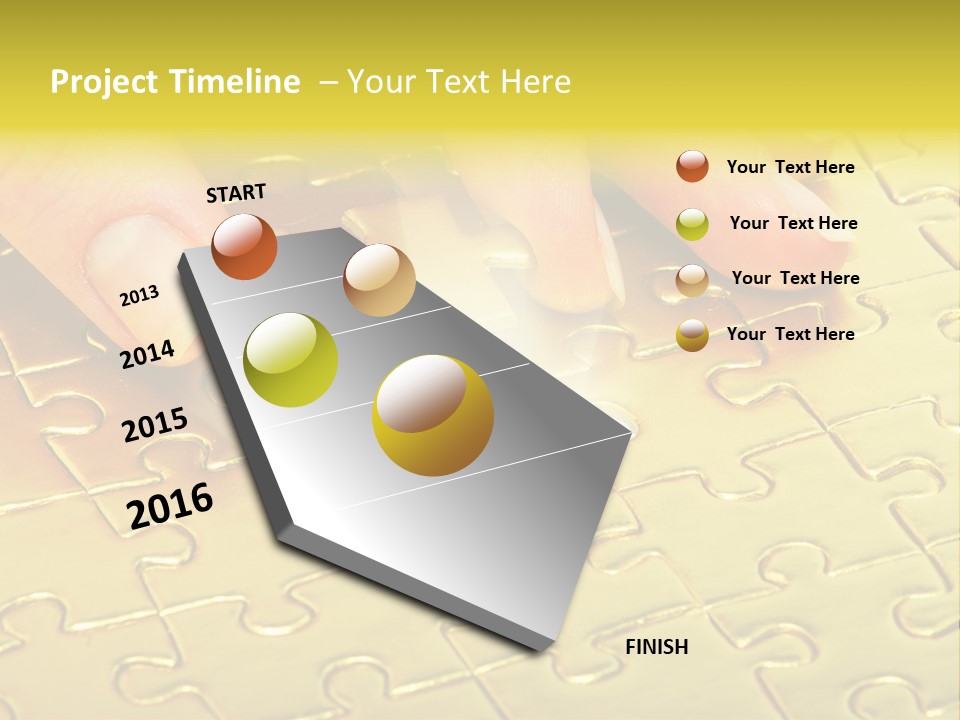 Project Timeline – Your Text Here

START

2013

2014

2015

2016

FINISH

Your Text Here

Your Text Here

Your Text Here

Your Text Here